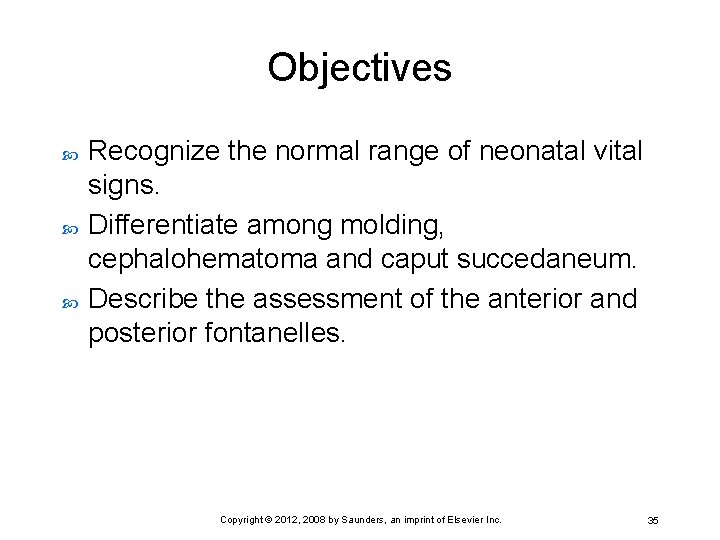 Objectives

Recognize the normal range of neonatal vital signs.

Differentiate among molding, cephalohematoma and caput succedaneum.

Describe the assessment of the anterior and posterior fontanelles.

Copyright © 2012, 2008 by Saunders, an imprint of Elsevier Inc.

35